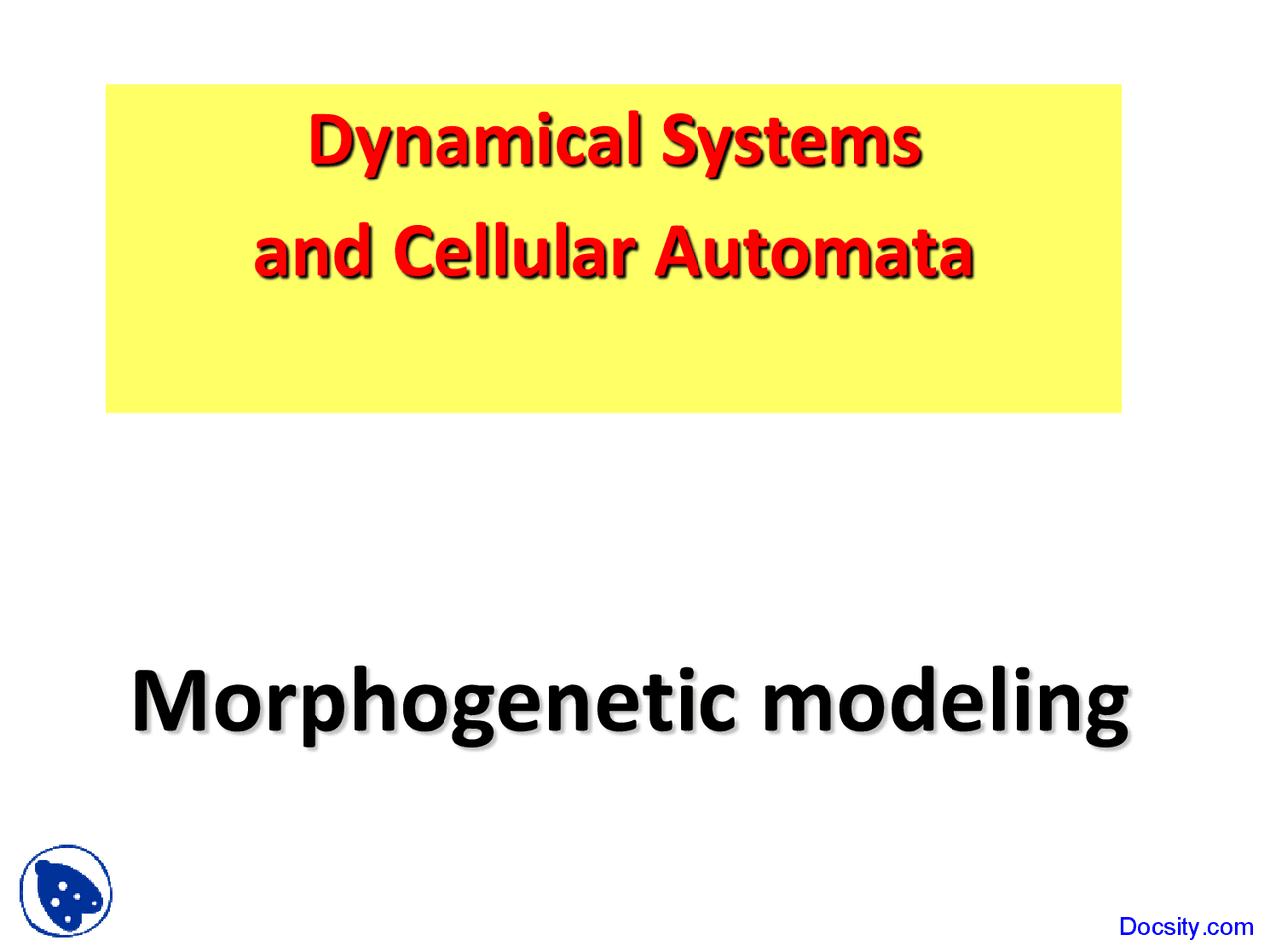 Dynamical Systems
and Cellular Automata

Morphogenetic modeling

Docsity.com